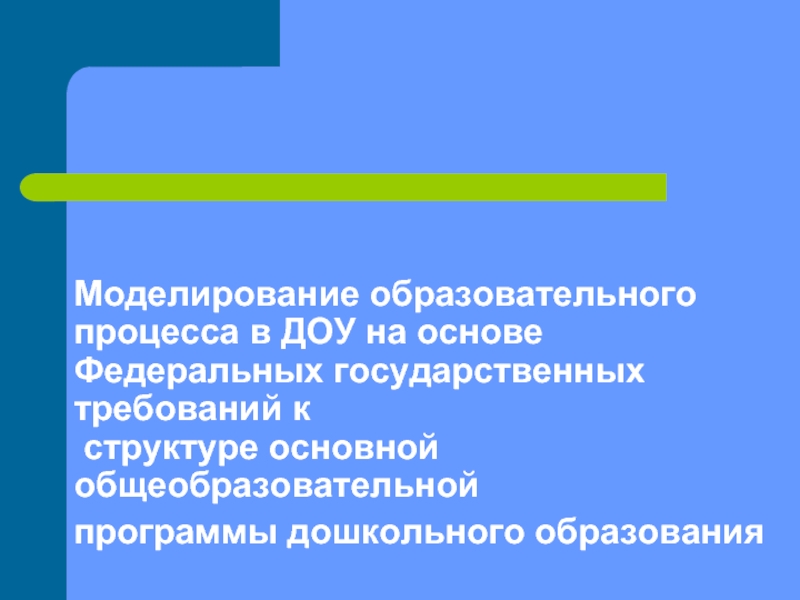 Моделирование образовательного процесса в ДОУ на основе Федеральных государственных требований к структуре основной общеобразовательной

программы дошкольного образования